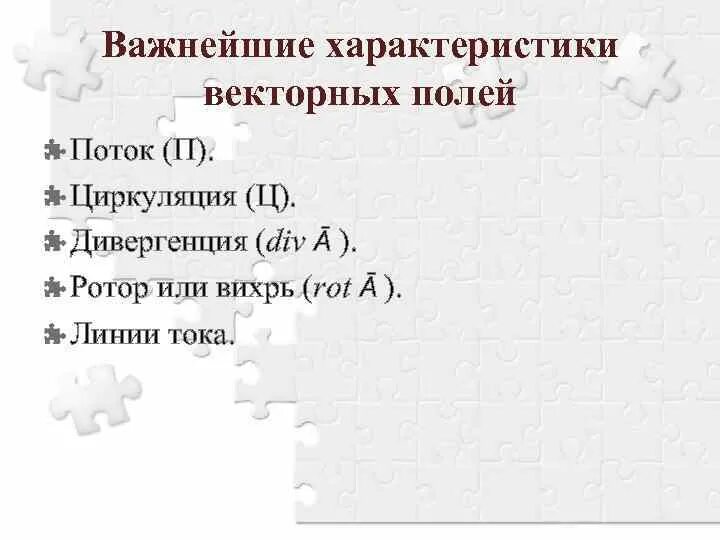 Важнейшие характеристики векторных полей

Поток (П).

Циркуляция (Ц).

Дивергенция ($div\ \bar{A}$ ).

Ротор или вихрь ($rot\ \bar{A}$ ).

Линии тока.